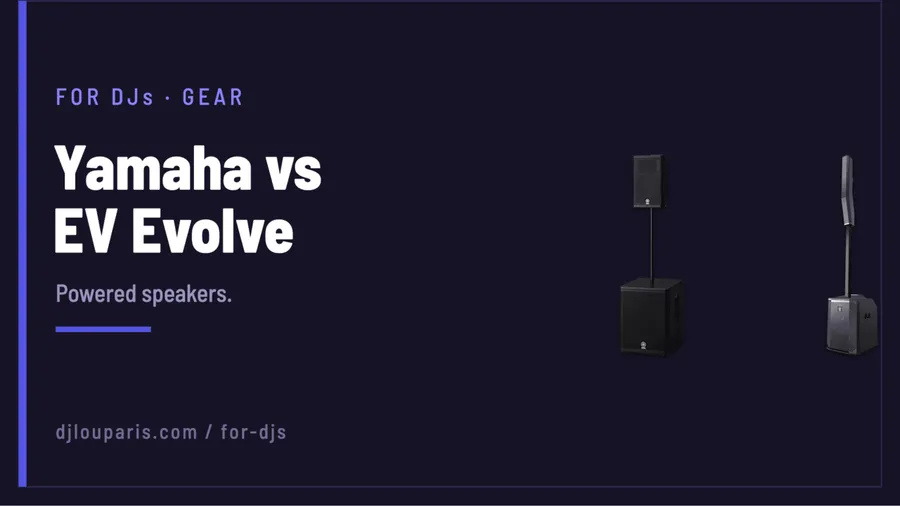 FOR DJs · GEAR

Yamaha vs EV Evolve

Powered speakers.

djlouparis.com / for-djs